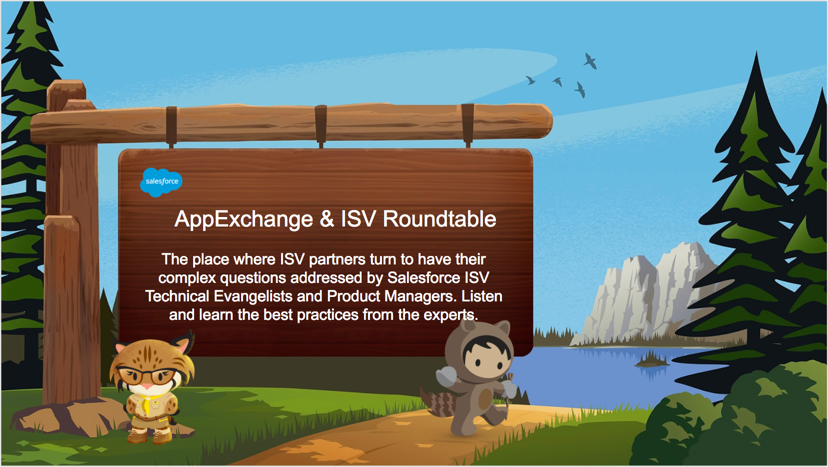 salesforce

AppExchange & ISV Roundtable

The place where ISV partners turn to have their complex questions addressed by Salesforce ISV Technical Evangelists and Product Managers. Listen and learn the best practices from the experts.